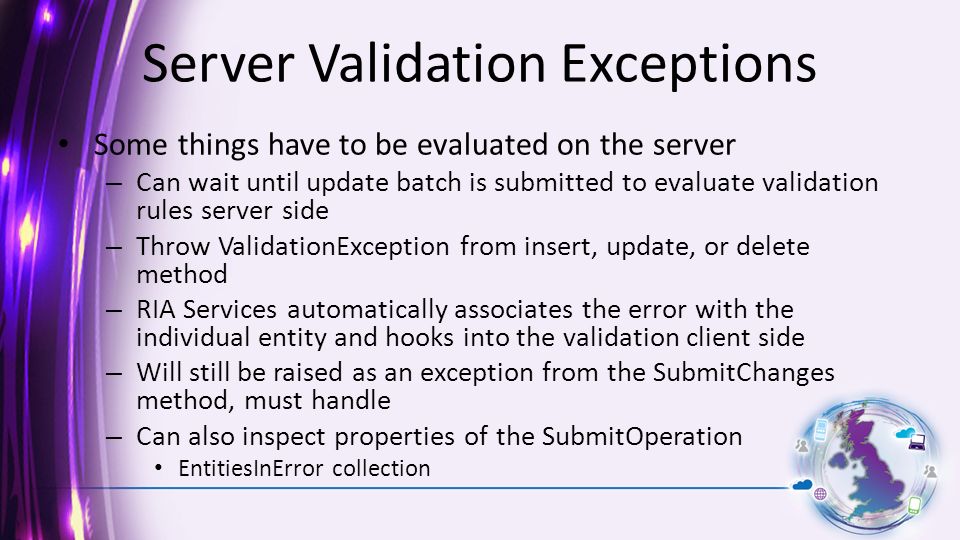 Server Validation Exceptions

• Some things have to be evaluated on the server
– Can wait until update batch is submitted to evaluate validation rules server side
– Throw ValidationException from insert, update, or delete method
– RIA Services automatically associates the error with the individual entity and hooks into the validation client side
– Will still be raised as an exception from the SubmitChanges method, must handle
– Can also inspect properties of the SubmitOperation
• EntitiesInError collection